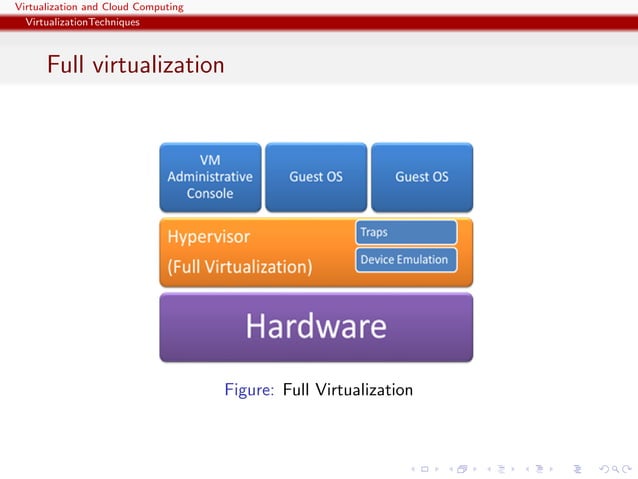 Virtualization and Cloud Computing
VirtualizationTechniques

Full virtualization

VM Administrative Console

Guest OS

Guest OS

Hypervisor
(Full Virtualization)

Traps

Device Emulation

Hardware

Figure: Full Virtualization